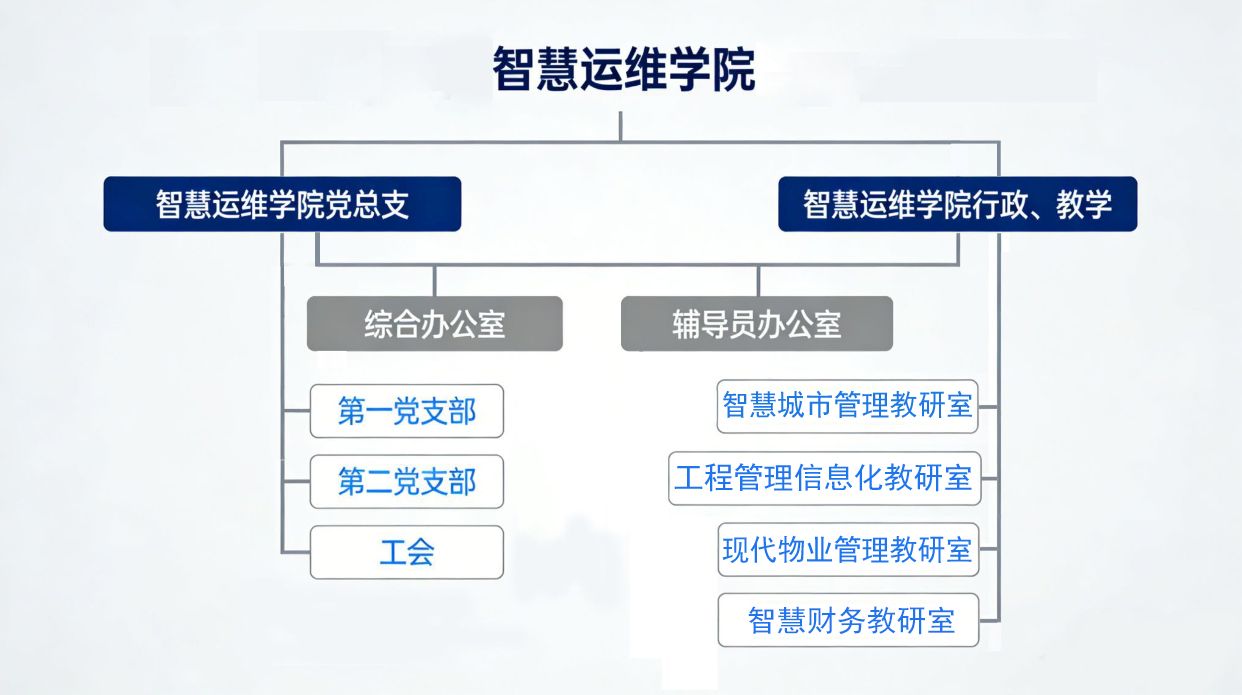 智慧运维学院

智慧运维学院党总支

智慧运维学院行政、教学

综合办公室

辅导员办公室

第一党支部

第二党支部

工会

智慧城市管理教研室

工程管理信息化教研室

现代物业管理教研室

智慧财务教研室